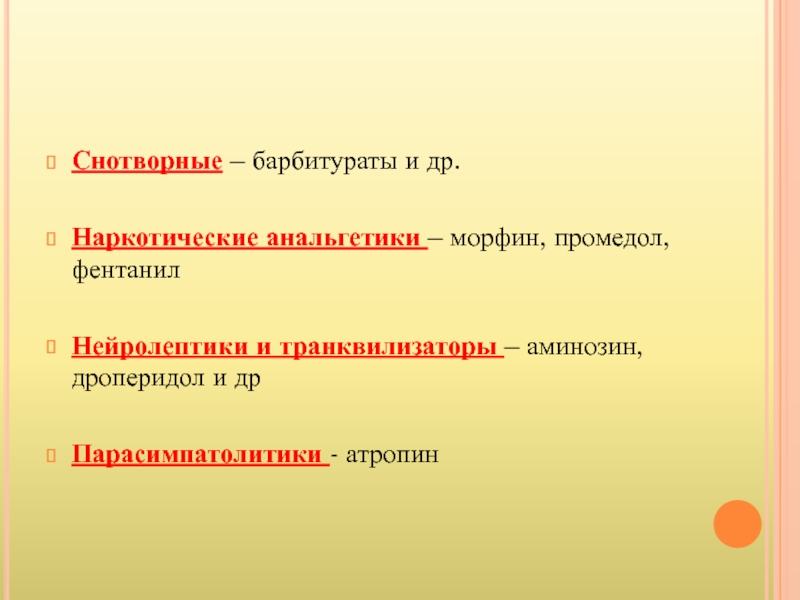 Снотворные – барбитураты и др.

Наркотические анальгетики – морфин, промедол, фентанил

Нейролептики и транквилизаторы – аминозин, дроперидол и др

Парасимпатолитики - атропин